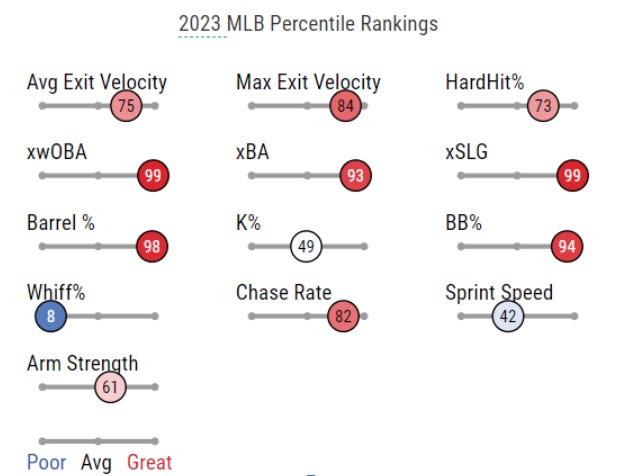 2023 MLB Percentile Rankings

Avg Exit Velocity 75
Max Exit Velocity 84
HardHit% 73

xwOBA 99
xBA 93
xSLG 99

Barrel % 98
K% 49
BB% 94

Whiff% 8
Chase Rate 82
Sprint Speed 42

Arm Strength 61

Poor Avg Great